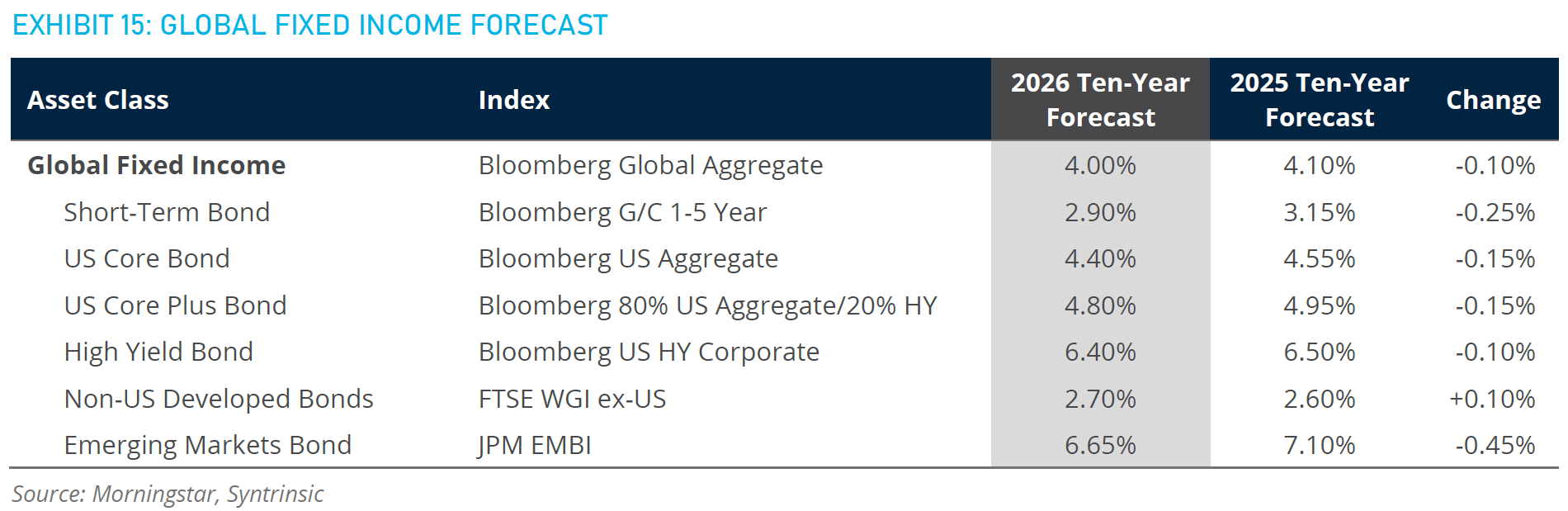 EXHIBIT 15: GLOBAL FIXED INCOME FORECAST

| Asset Class | Index | 2026 Ten-Year Forecast | 2025 Ten-Year Forecast | Change |
|---|---|---|---|---|
| Global Fixed Income | Bloomberg Global Aggregate | 4.00% | 4.10% | -0.10% |
| Short-Term Bond | Bloomberg G/C 1-5 Year | 2.90% | 3.15% | -0.25% |
| US Core Bond | Bloomberg US Aggregate | 4.40% | 4.55% | -0.15% |
| US Core Plus Bond | Bloomberg 80% US Aggregate/20% HY | 4.80% | 4.95% | -0.15% |
| High Yield Bond | Bloomberg US HY Corporate | 6.40% | 6.50% | -0.10% |
| Non-US Developed Bonds | FTSE WGI ex-US | 2.70% | 2.60% | +0.10% |
| Emerging Markets Bond | JPM EMBI | 6.65% | 7.10% | -0.45% |

Source: Morningstar, Syntrinsic